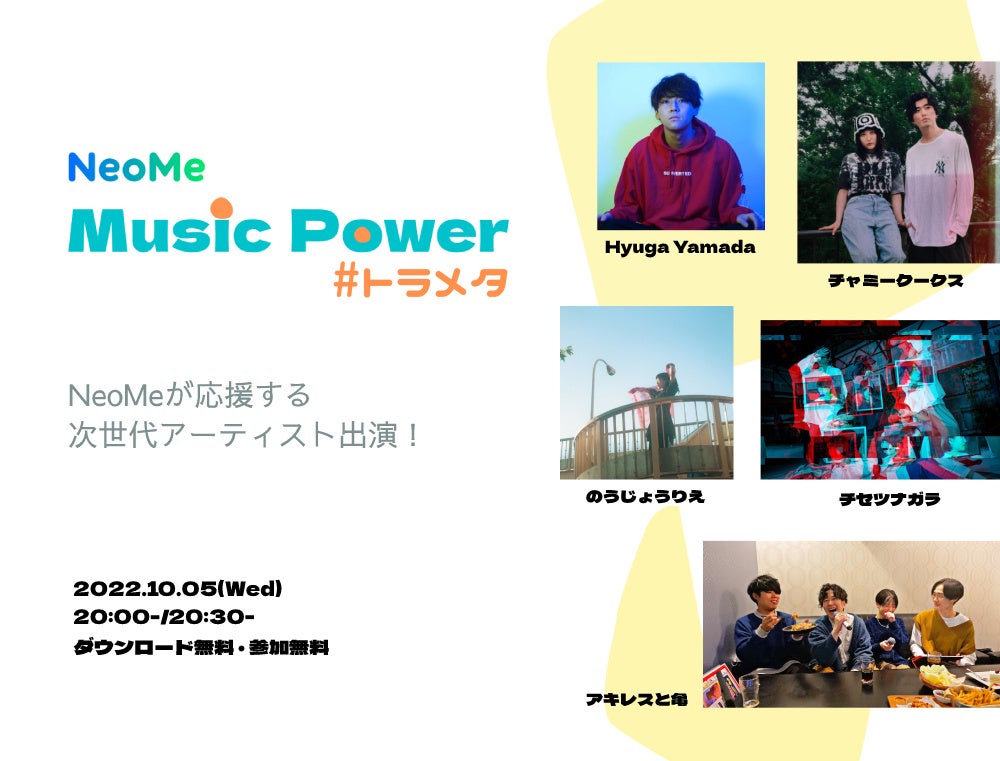 NeoMe
Music Power
#トラメタ

NeoMeが応援する
次世代アーティスト出演！

2022.10.05(Wed)
20:00-/20:30-
ダウンロード無料・参加無料

Hyuga Yamada

チャミークークス

のうじょうりえ

チセツナガラ

アキレスと亀